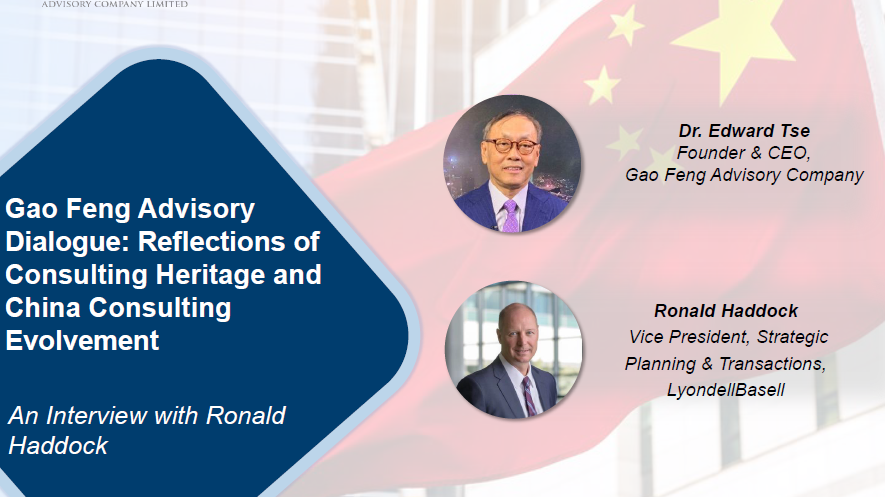 ADVISORY COMPANY LIMITED

Gao Feng Advisory Dialogue: Reflections of Consulting Heritage and China Consulting Evolvement

An Interview with Ronald Haddock

Dr. Edward Tse
Founder & CEO,
Gao Feng Advisory Company

Ronald Haddock
Vice President, Strategic Planning & Transactions,
LyondellBasell